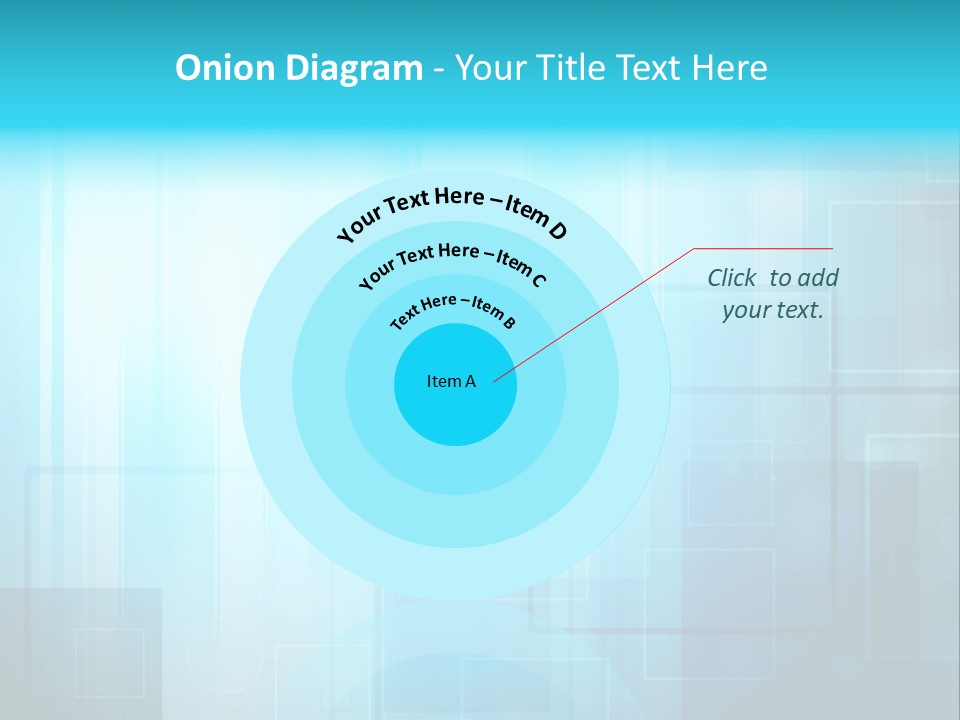 Onion Diagram - Your Title Text Here

Your Text Here – Item D

Your Text Here – Item C

Text Here – Item B

Item A

Click to add your text.